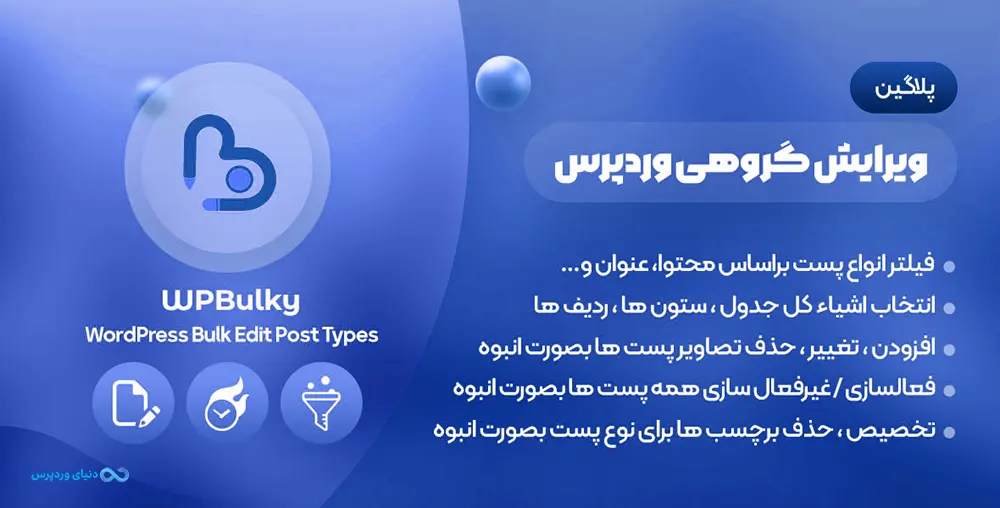 پلاگین

ویرایش گروهی وردپرس

فیلتر انواع پست براساس محتوا، عنوان و...
انتخاب اشیاء کل جدول ، ستون ها ، ردیف ها
افزودن ، تغییر ، حذف تصاویر پست ها بصورت انبوه
فعالسازی / غیرفعال سازی همه پست ها بصورت انبوه
تخصیص ، حذف برچسب ها برای نوع پست بصورت انبوه

WPBulky
WordPress Bulk Edit Post Types

دنیای وردپرس